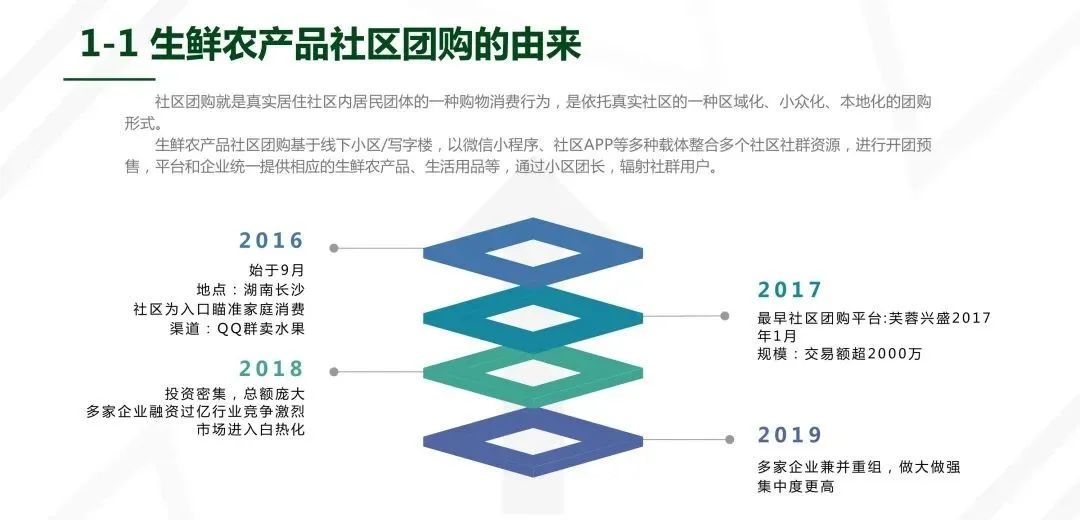 1-1 生鲜农产品社区团购的由来

社区团购就是真实居住社区内居民团体的一种购物消费行为，是依托真实社区的一种区域化、小众化、本地化的团购形式。

生鲜农产品社区团购基于线下小区/写字楼，以微信小程序、社区APP等多种载体整合多个社区社群资源，进行开团预售，平台和企业统一提供相应的生鲜农产品、生活用品等，通过小区团长，辐射社群用户。

2016
始于9月
地点：湖南长沙
社区为入口瞄准家庭消费
渠道：QQ群卖水果

2018
投资密集，总额庞大
多家企业融资过亿行业竞争激烈
市场进入白热化

2017
最早社区团购平台:芙蓉兴盛2017年1月
规模：交易额超2000万

2019
多家企业兼并重组，做大做强
集中度更高